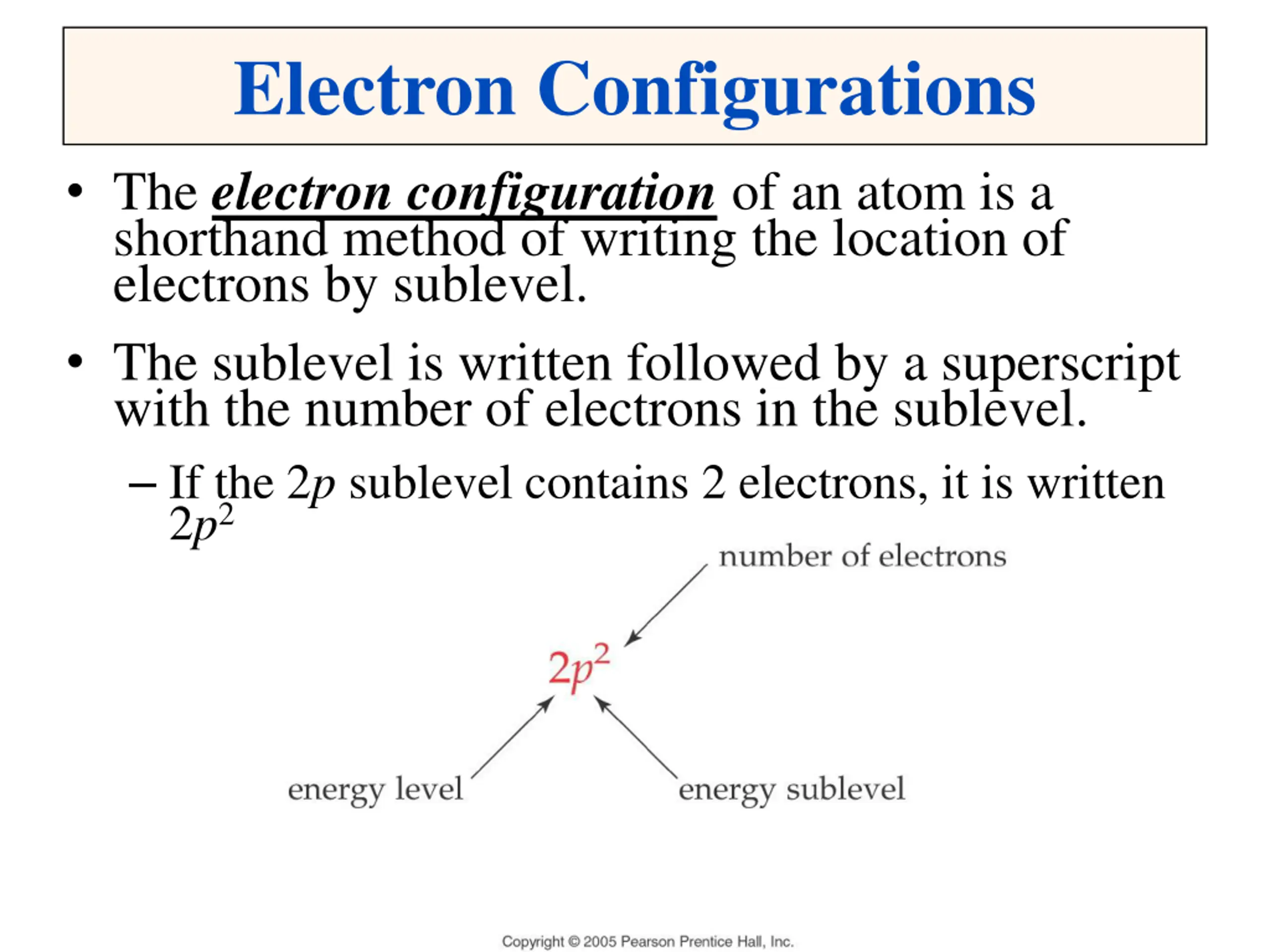 Electron Configurations

• The electron configuration of an atom is a shorthand method of writing the location of electrons by sublevel.

• The sublevel is written followed by a superscript with the number of electrons in the sublevel.

– If the $2p$ sublevel contains 2 electrons, it is written $2p^2$

number of electrons

$2p^2$

energy level

energy sublevel

Copyright © 2005 Pearson Prentice Hall, Inc.